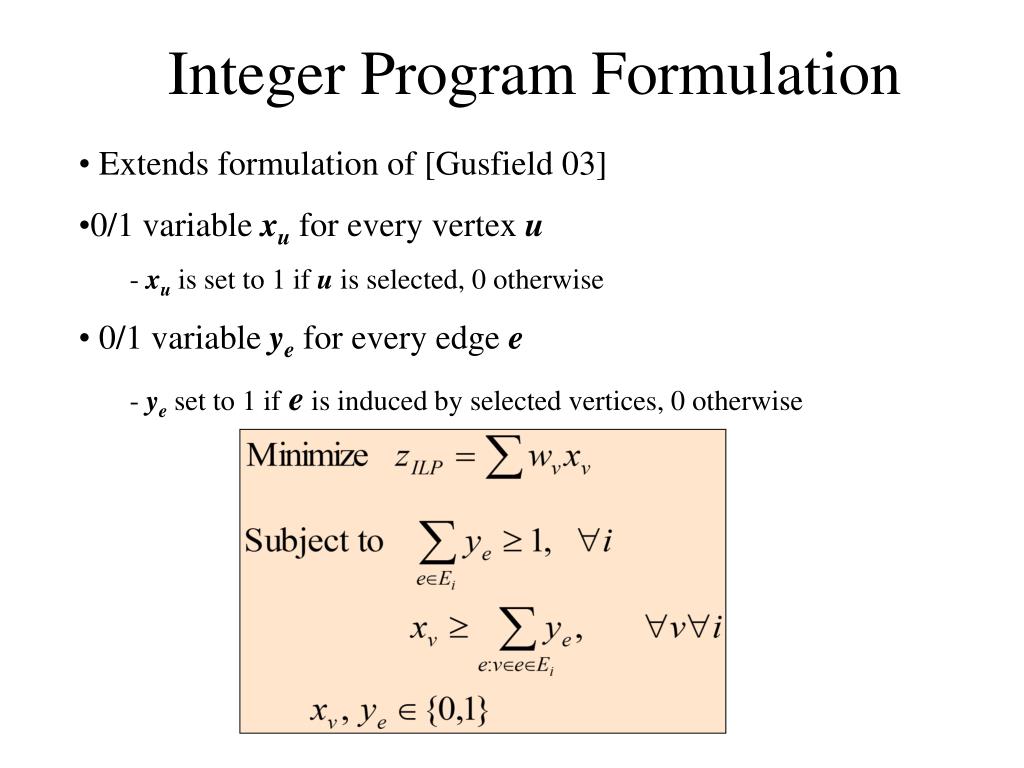 Integer Program Formulation

• Extends formulation of [Gusfield 03]

•0/1 variable $x_u$ for every vertex $u$

- $x_u$ is set to 1 if $u$ is selected, 0 otherwise

• 0/1 variable $y_e$ for every edge $e$

- $y_e$ set to 1 if $e$ is induced by selected vertices, 0 otherwise

Minimize $z_{ILP} = \sum w_v x_v$

Subject to $\sum_{e \in E_i} y_e \geq 1, \quad \forall i$

$x_v \geq \sum_{e: v \in e \in E_i} y_e, \quad \forall v \forall i$

$x_v, y_e \in \{0,1\}$